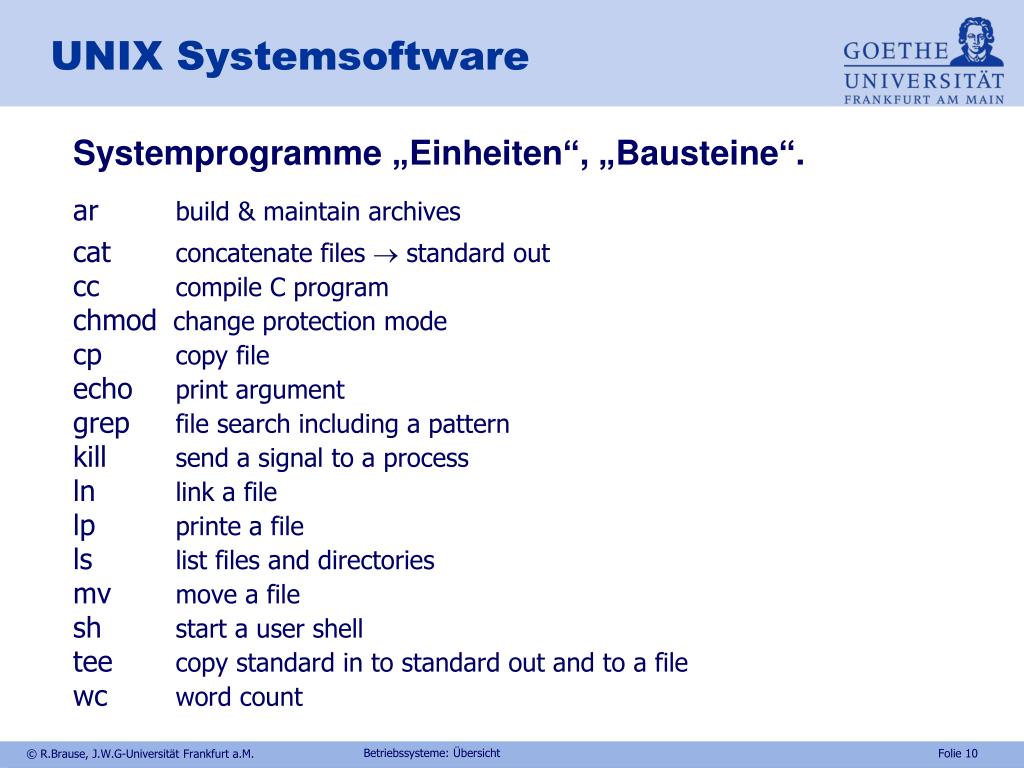 UNIX Systemsoftware

GOETHE UNIVERSITÄT FRANKFURT AM MAIN

Systemprogramme „Einheiten“, „Bausteine“.

ar build & maintain archives
cat concatenate files $\rightarrow$ standard out
cc compile C program
chmod change protection mode
cp copy file
echo print argument
grep file search including a pattern
kill send a signal to a process
ln link a file
lp printe a file
ls list files and directories
mv move a file
sh start a user shell
tee copy standard in to standard out and to a file
wc word count

© R.Brause, J.W.G-Universität Frankfurt a.M.

Betriebssysteme: Übersicht

Folie 10